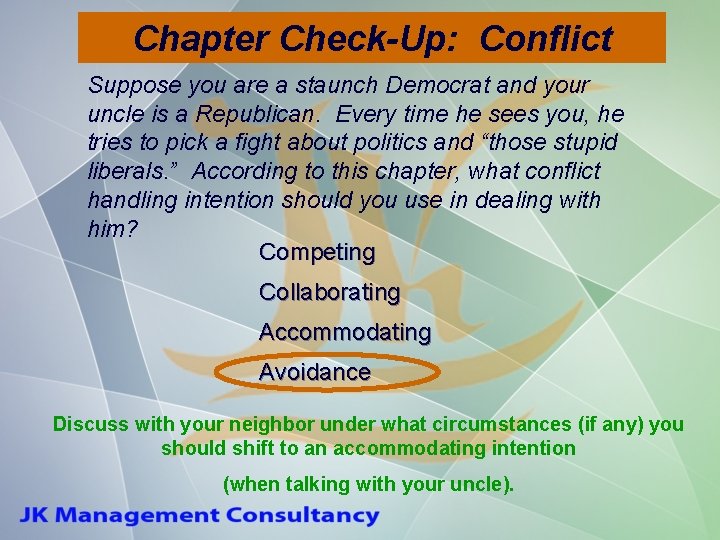 Chapter Check-Up: Conflict

Suppose you are a staunch Democrat and your uncle is a Republican. Every time he sees you, he tries to pick a fight about politics and “those stupid liberals.” According to this chapter, what conflict handling intention should you use in dealing with him?

Competing

Collaborating

Accommodating

Avoidance

Discuss with your neighbor under what circumstances (if any) you should shift to an accommodating intention

(when talking with your uncle).

JK Management Consultancy